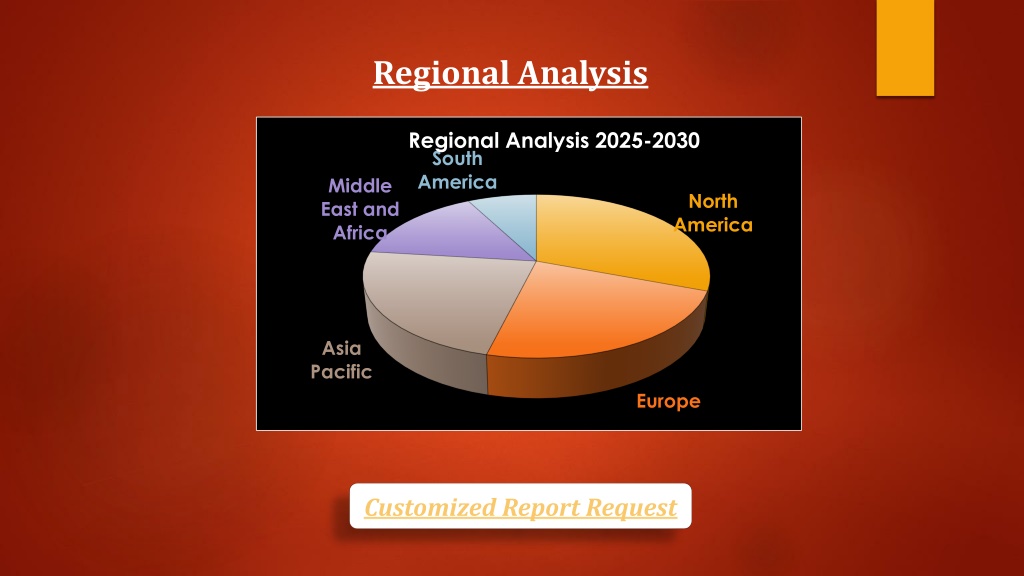 Regional Analysis

Regional Analysis 2025-2030

South America

Middle East and Africa

North America

Asia Pacific

Europe

Customized Report Request